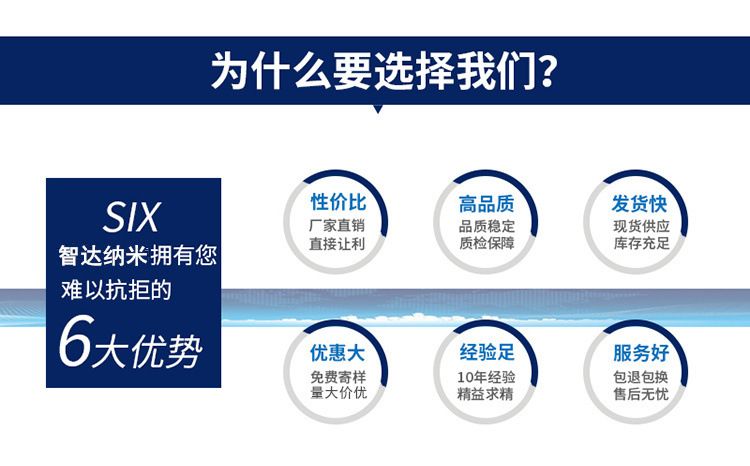 为什么要选择我们？

SIX
智达纳米拥有您
难以抗拒的
6大优势

性价比
厂家直销
直接让利

高品质
品质稳定
质检保障

发货快
现货供应
库存充足

优惠大
免费寄样
量大价优

经验足
10年经验
精益求精

服务好
包退包换
售后无忧